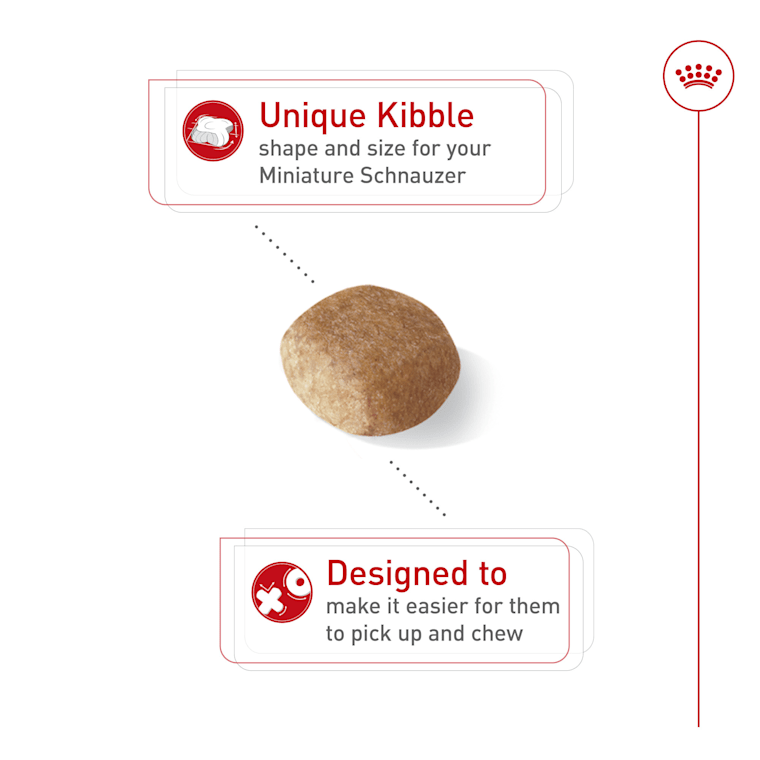 Unique Kibble
shape and size for your Miniature Schnauzer

Designed to
make it easier for them to pick up and chew